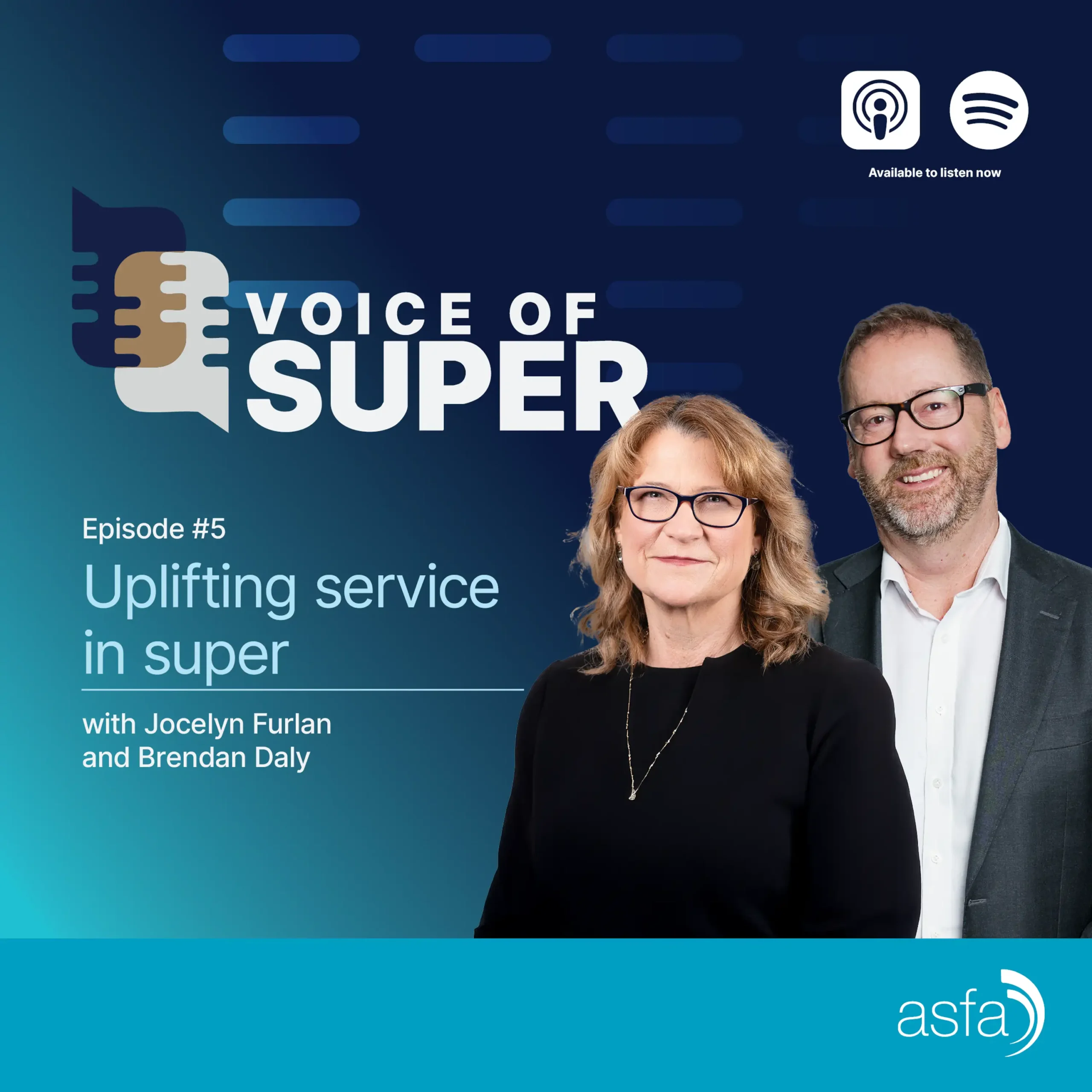 Available to listen now

VOICE OF
SUPER

Episode #5

Uplifting service in super

with Jocelyn Furlan and Brendan Daly

asfa